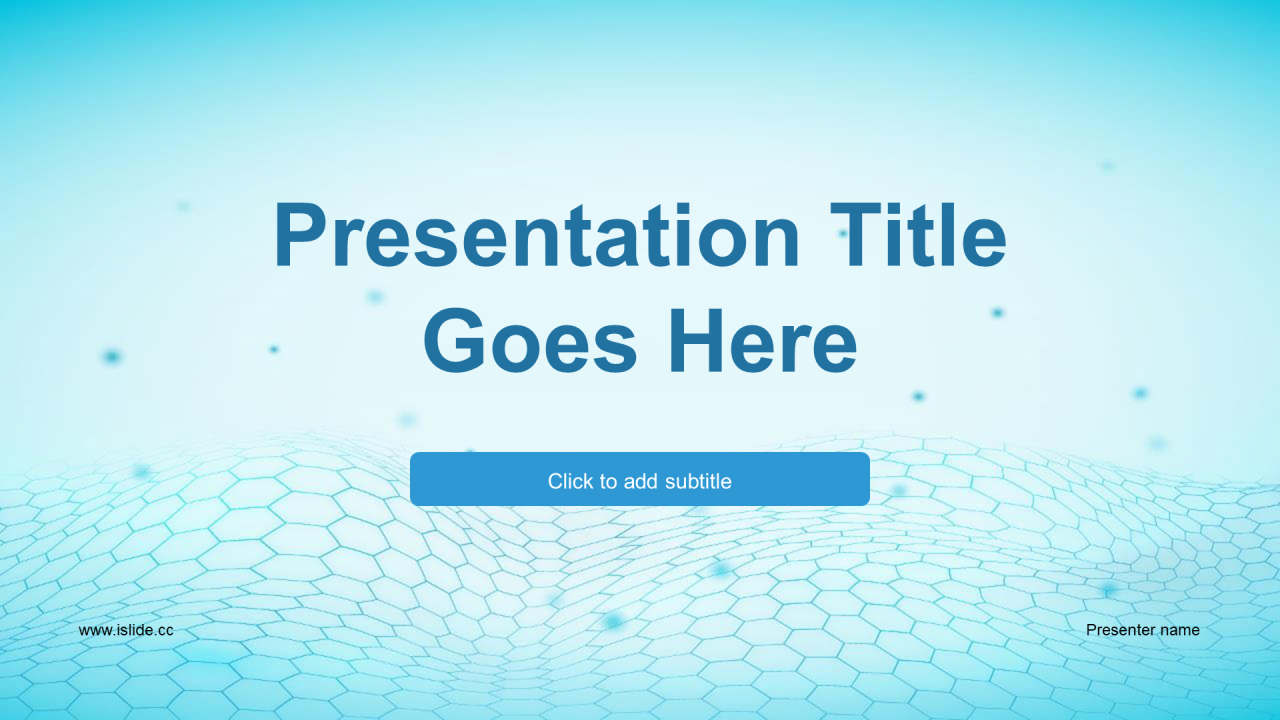 Presentation Title Goes Here

Click to add subtitle

www.islide.cc

Presenter name